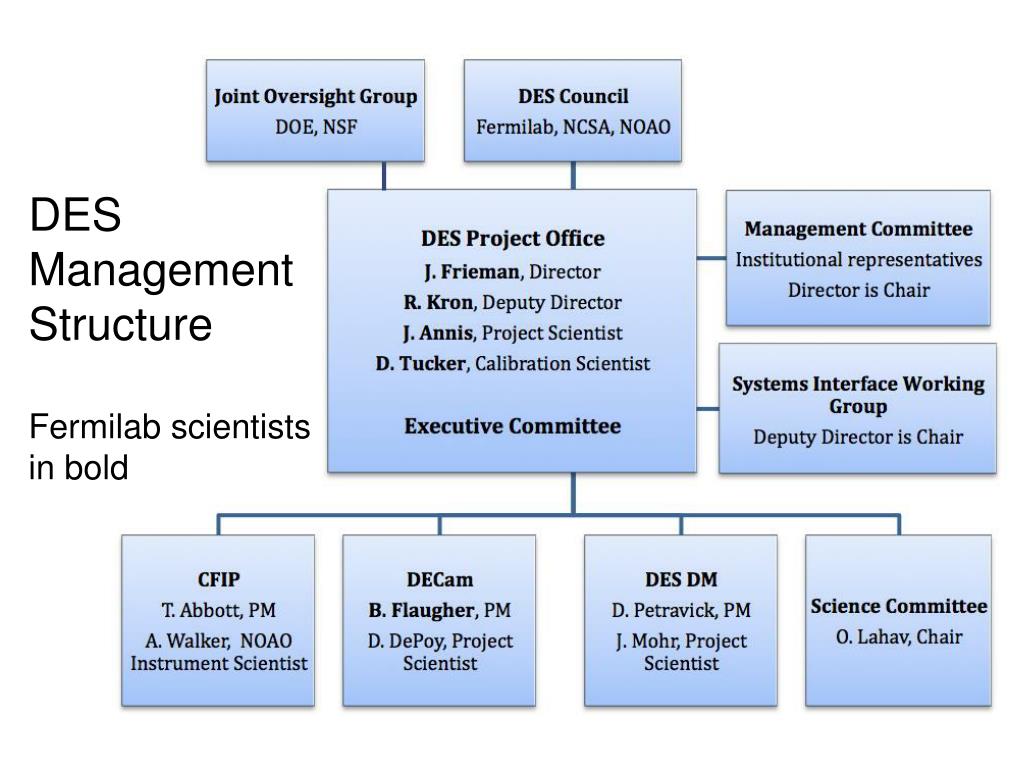 DES Management Structure

Fermilab scientists in bold

Joint Oversight Group
DOE, NSF

DES Council
Fermilab, NCSA, NOAO

DES Project Office
J. Frieman, Director
R. Kron, Deputy Director
J. Annis, Project Scientist
D. Tucker, Calibration Scientist

Executive Committee

Management Committee
Institutional representatives
Director is Chair

Systems Interface Working Group
Deputy Director is Chair

CFIP
T. Abbott, PM
A. Walker, NOAO Instrument Scientist

DECam
B. Flaugher, PM
D. DePoy, Project Scientist

DES DM
D. Petravick, PM
J. Mohr, Project Scientist

Science Committee
O. Lahav, Chair